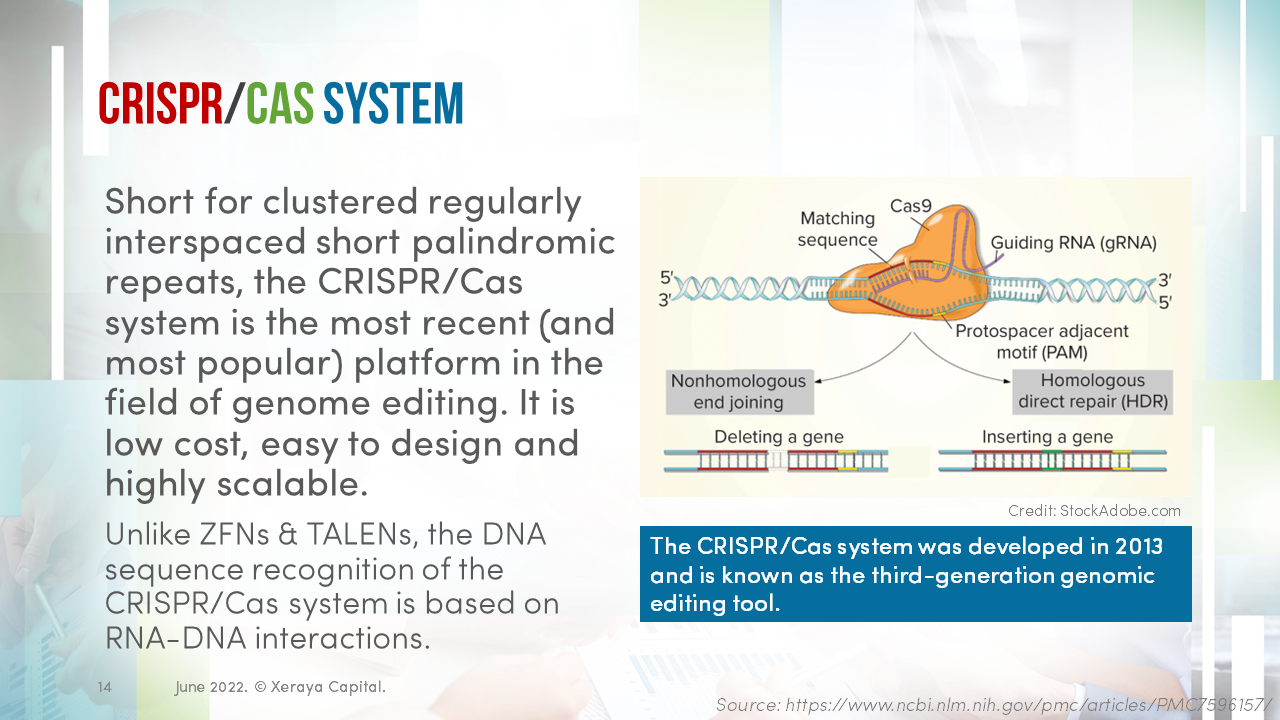 CRISPR/CAS SYSTEM

Short for clustered regularly interspaced short palindromic repeats, the CRISPR/Cas system is the most recent (and most popular) platform in the field of genome editing. It is low cost, easy to design and highly scalable.

Unlike ZFNs & TALENs, the DNA sequence recognition of the CRISPR/Cas system is based on RNA-DNA interactions.

Cas9
Matching sequence
Guiding RNA (gRNA)
5'
3'
3'
5'
Protospacer adjacent motif (PAM)
Nonhomologous end joining
Homologous direct repair (HDR)
Deleting a gene
Inserting a gene

Credit: StockAdobe.com

The CRISPR/Cas system was developed in 2013 and is known as the third-generation genomic editing tool.

14 June 2022. © Xeraya Capital.

Source: https://www.ncbi.nlm.nih.gov/pmc/articles/PMC7596157/